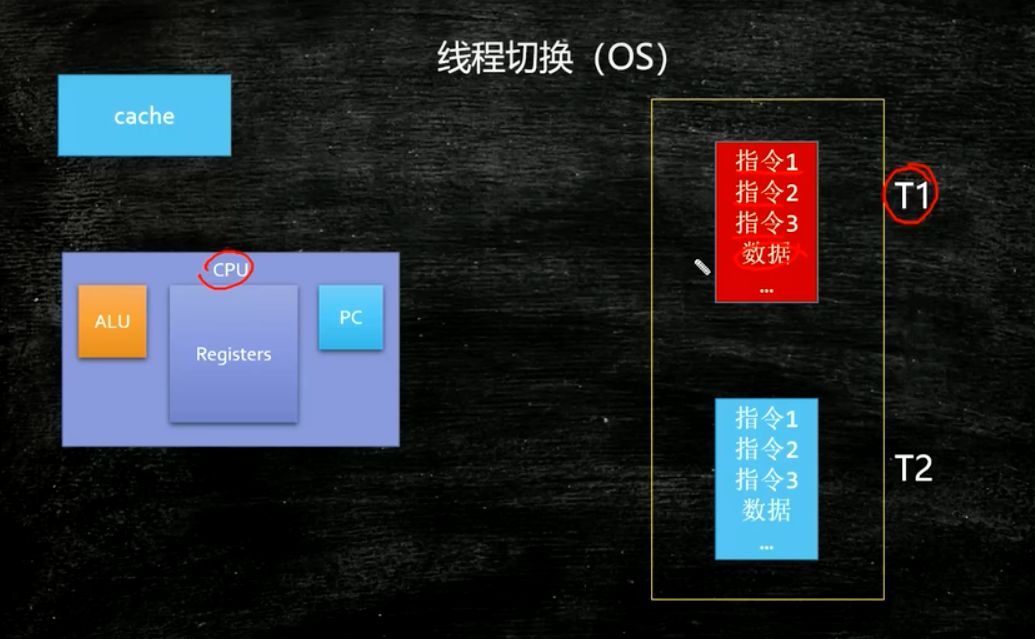 线程切换（OS）

cache

CPU

ALU

Registers

PC

指令1
指令2
指令3
数据
...

T1

指令1
指令2
指令3
数据
...

T2